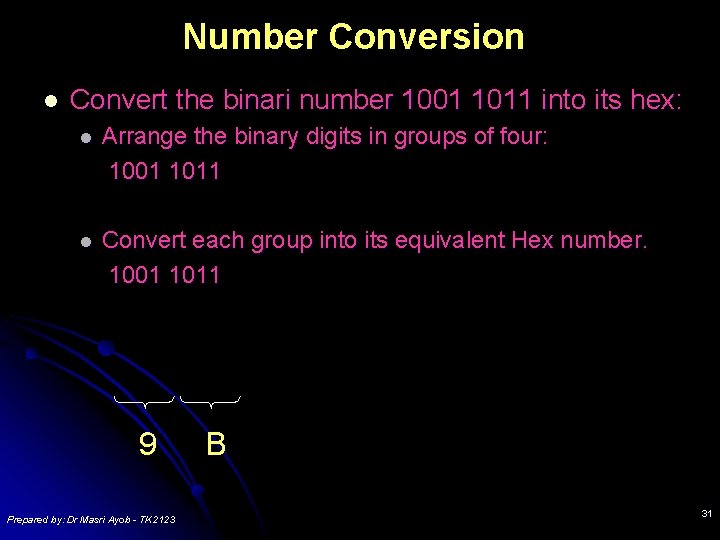 Number Conversion

Convert the binari number 1001 1011 into its hex:

Arrange the binary digits in groups of four:
1001 1011

Convert each group into its equivalent Hex number.
1001 1011

9 B

Prepared by: Dr Masri Ayob - TK2123

31